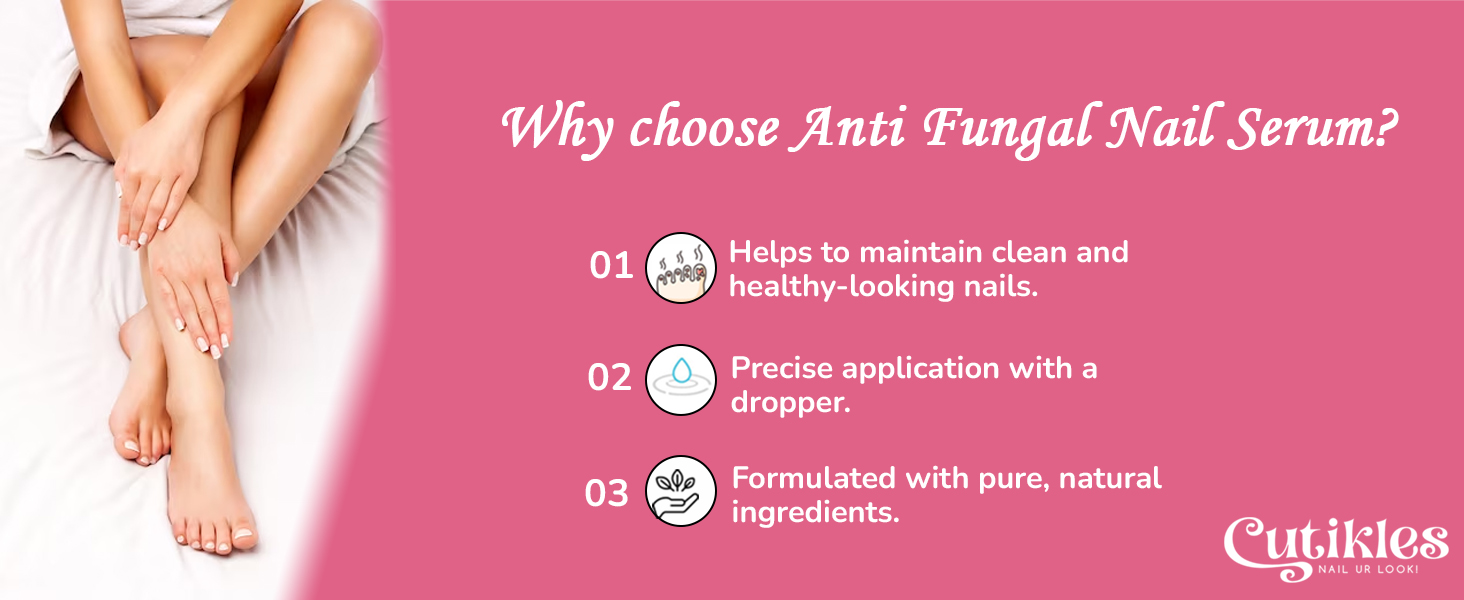 Why choose Anti Fungal Nail Serum?

01 Helps to maintain clean and healthy-looking nails.

02 Precise application with a dropper.

03 Formulated with pure, natural ingredients.

Cutikles
NAIL UR LOOK!